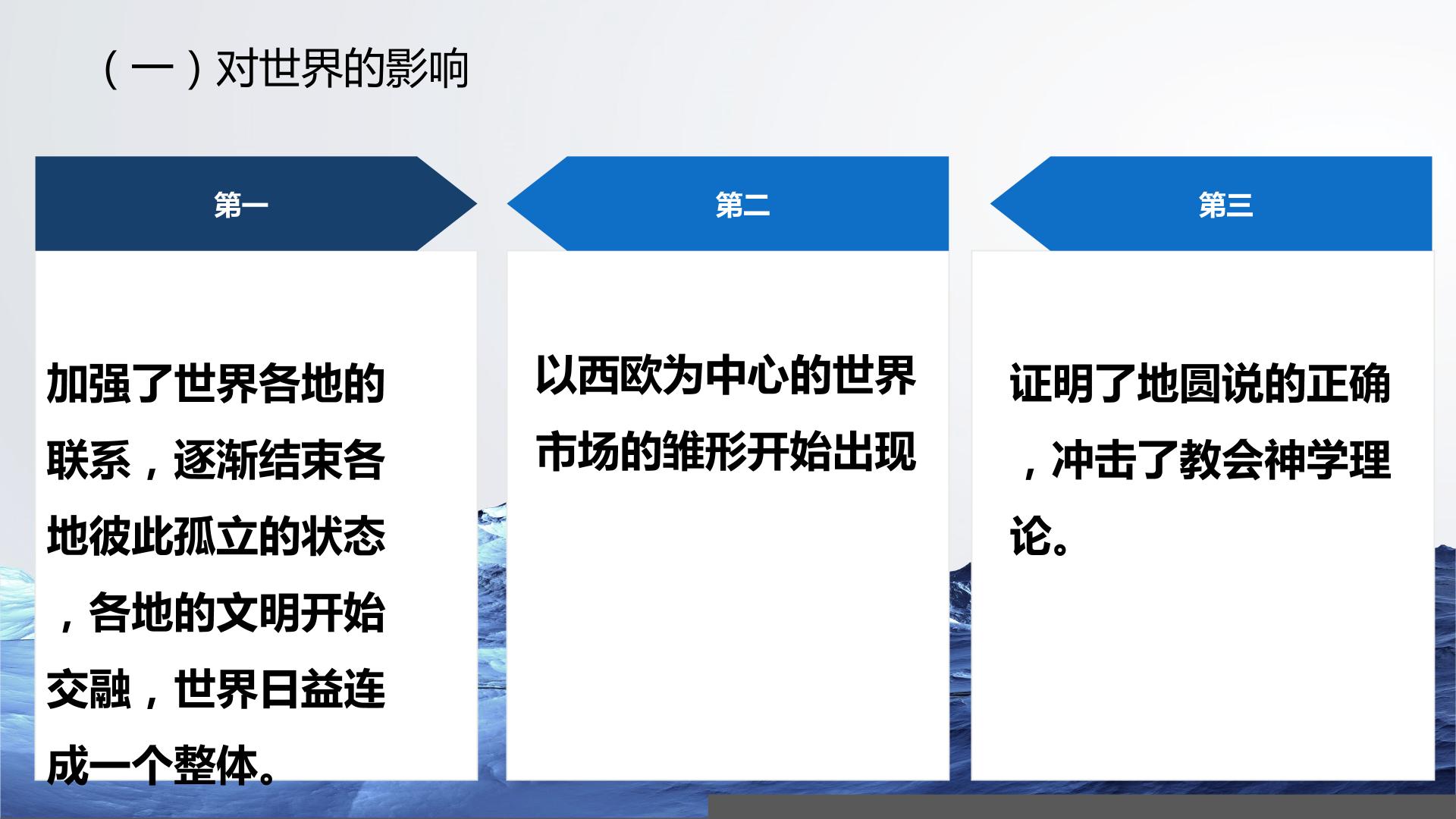 （一）对世界的影响

第一

加强了世界各地的联系，逐渐结束各地彼此孤立的状态，各地的文明开始交融，世界日益连成一个整体。

第二

以西欧为中心的世界市场的雏形开始出现

第三

证明了地圆说的正确，冲击了教会神学理论。